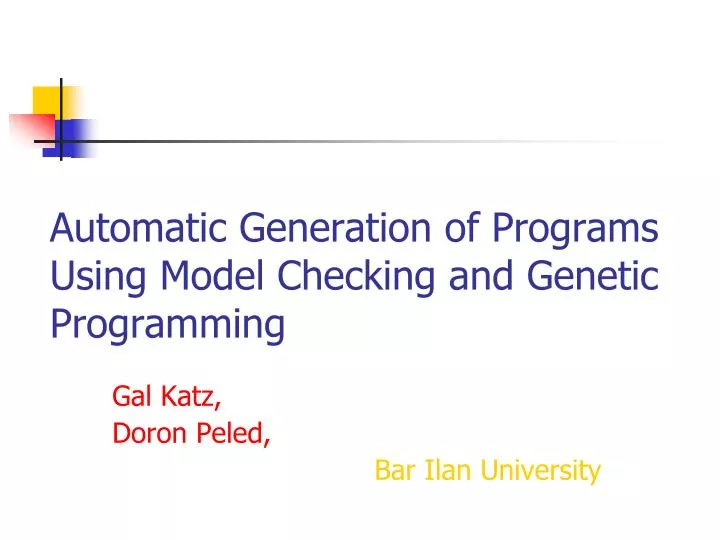 Automatic Generation of Programs Using Model Checking and Genetic Programming

Gal Katz,
Doron Peled,

Bar Ilan University